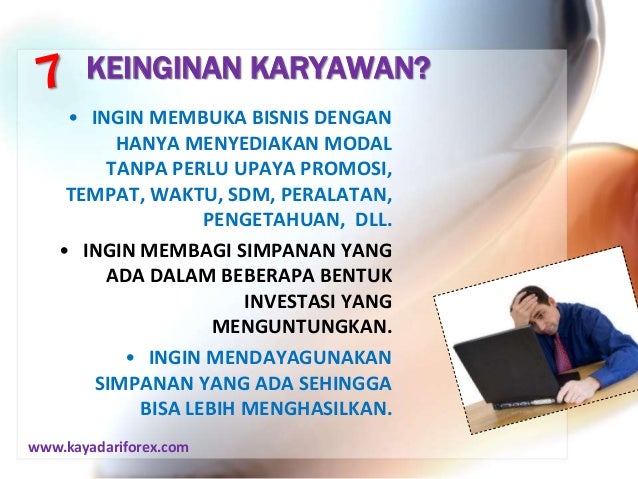 7 KEINGINAN KARYAWAN?

• INGIN MEMBUKA BISNIS DENGAN HANYA MENYEDIAKAN MODAL TANPA PERLU UPAYA PROMOSI, TEMPAT, WAKTU, SDM, PERALATAN, PENGETAHUAN, DLL.

• INGIN MEMBAGI SIMPANAN YANG ADA DALAM BEBERAPA BENTUK INVESTASI YANG MENGUNTUNGKAN.

• INGIN MENDAYAGUNAKAN SIMPANAN YANG ADA SEHINGGA BISA LEBIH MENGHASILKAN.

www.kayadariforex.com